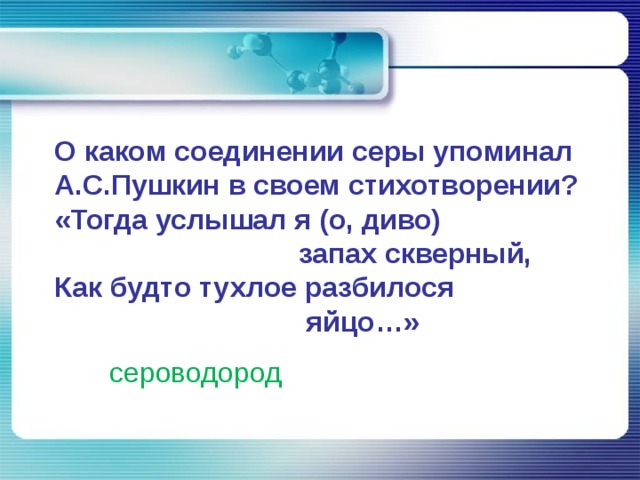 О каком соединении серы упоминал А.С.Пушкин в своем стихотворении?
«Тогда услышал я (о, диво)
запах скверный,
Как будто тухлое разбилося
яйцо…»

сероводород